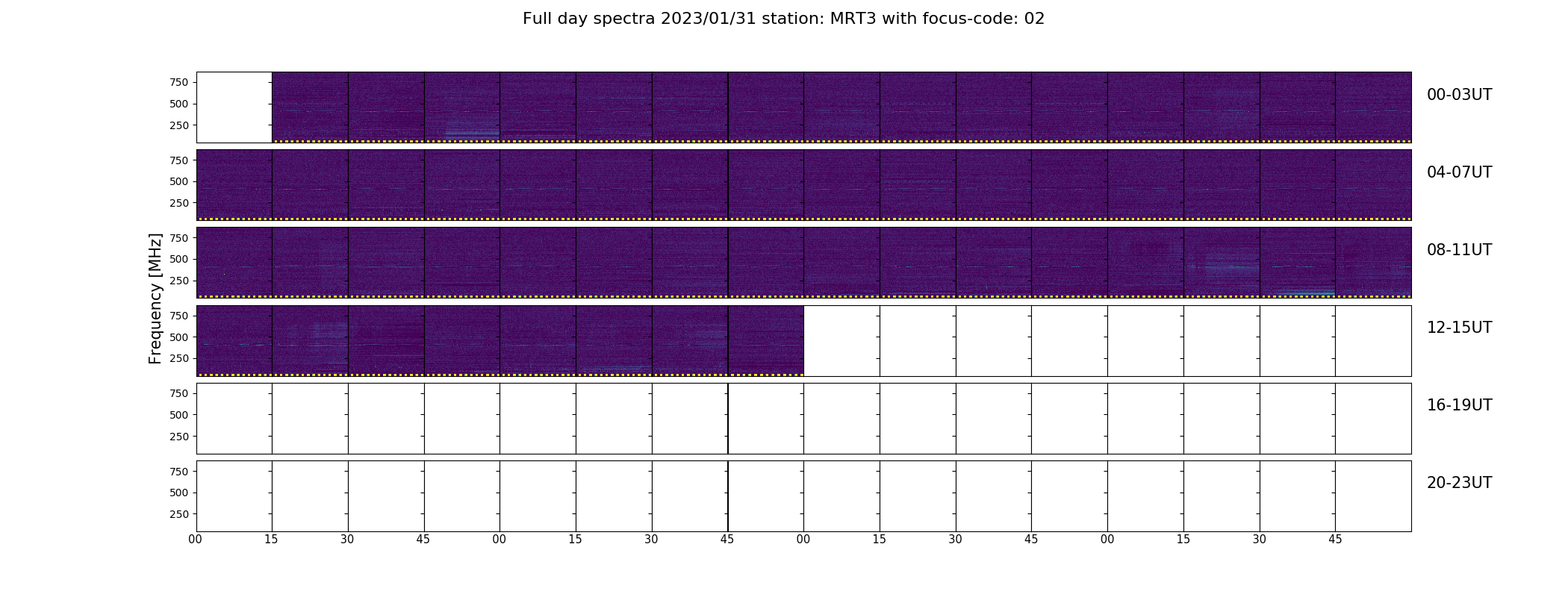 Full day spectra 2023/01/31 station: MRT3 with focus-code: 02

Frequency [MHz]

750
500
250

00-03UT

750
500
250

04-07UT

750
500
250

08-11UT

750
500
250

12-15UT

750
500
250

16-19UT

750
500
250

20-23UT

00 15 30 45 00 15 30 45 00 15 30 45 00 15 30 45